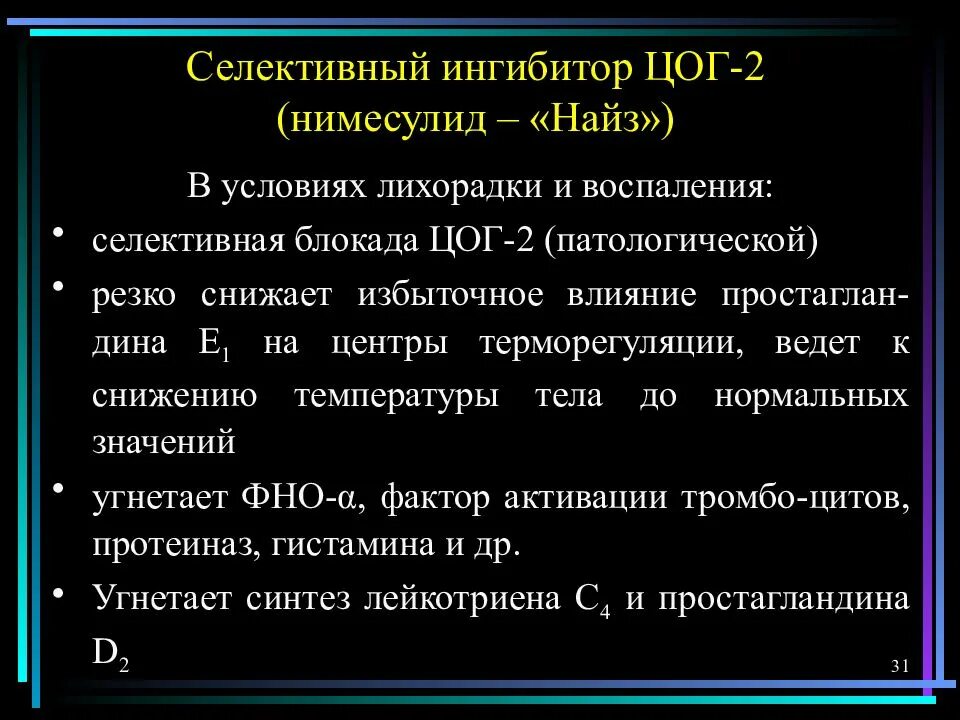 Селективный ингибитор ЦОГ-2
(нимесулид – «Найз»)

В условиях лихорадки и воспаления:

• селективная блокада ЦОГ-2 (патологической)

• резко снижает избыточное влияние простагландина $E_1$ на центры терморегуляции, ведет к снижению температуры тела до нормальных значений

• угнетает ФНО-α, фактор активации тромбо-цитов, протеиназ, гистамина и др.

• Угнетает синтез лейкотриена $C_4$ и простагландина $D_2$

31